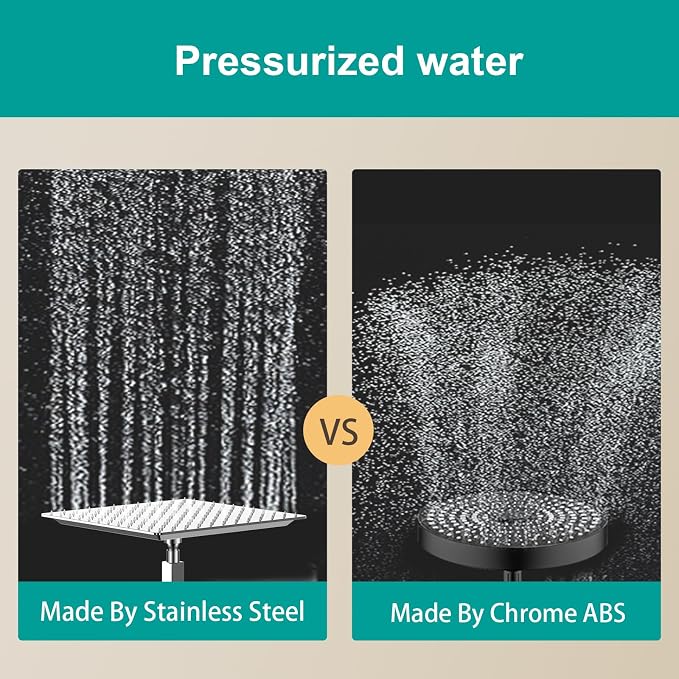 Pressurized water

VS

Made By Stainless Steel

Made By Chrome ABS